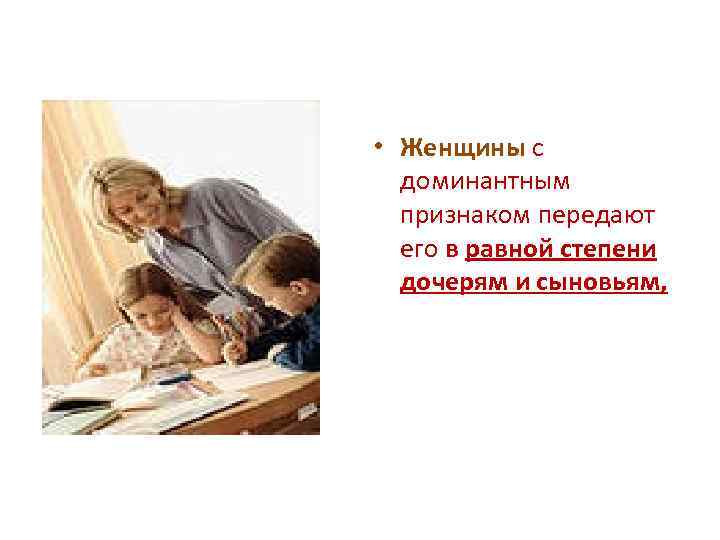 • Женщины с доминантным признаком передают его в равной степени дочерям и сыновьям,